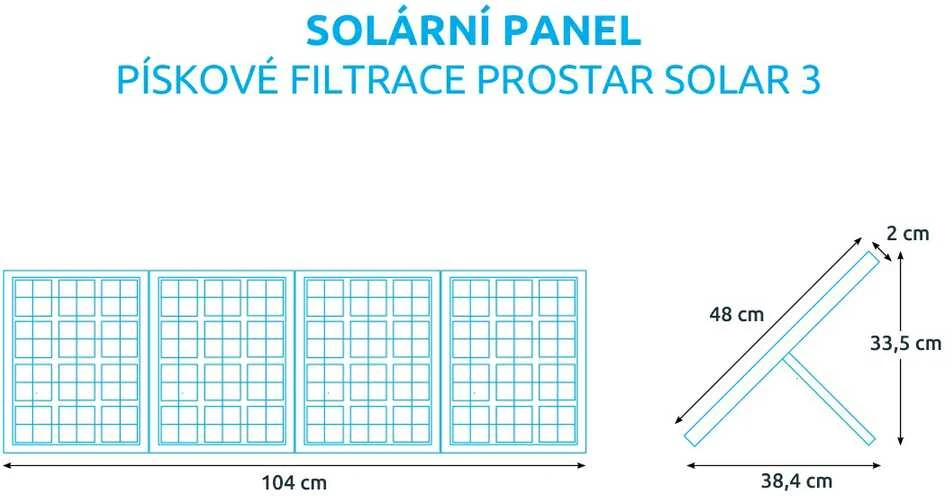 SOLÁRNÍ PANEL
PÍSKOVÉ FILTRACE PROSTAR SOLAR 3

104 cm

2 cm
48 cm
33,5 cm
38,4 cm